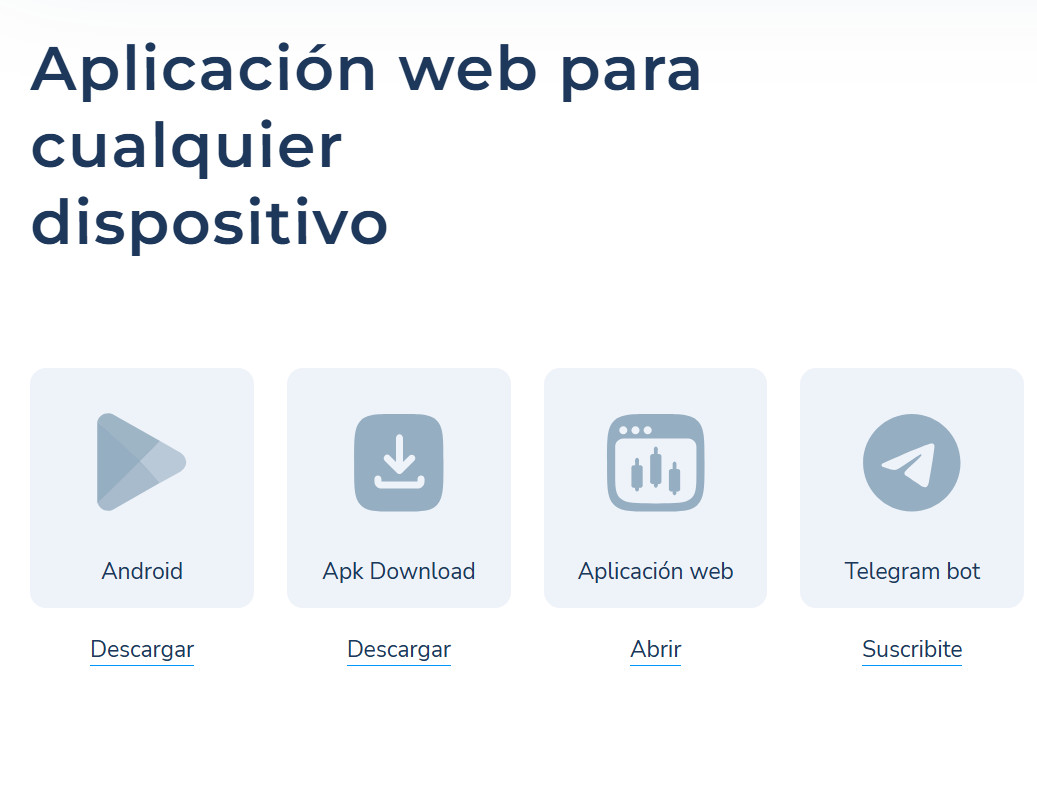 Aplicación web para cualquier dispositivo

Android

Descargar

Apk Download

Descargar

Aplicación web

Abrir

Telegram bot

Suscribite